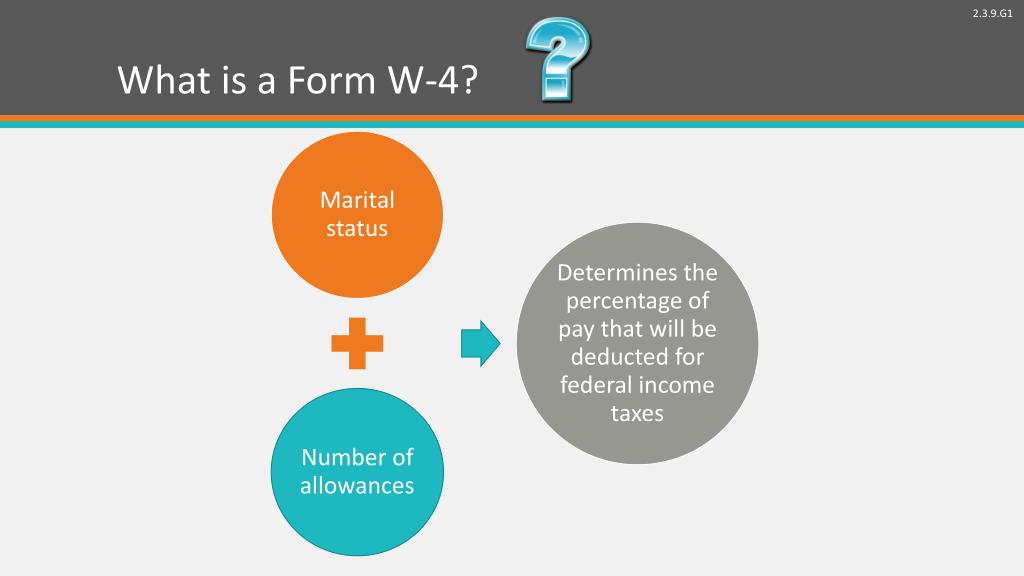 2.3.9.G1

What is a Form W-4?

Marital status

Number of allowances

Determines the percentage of pay that will be deducted for federal income taxes